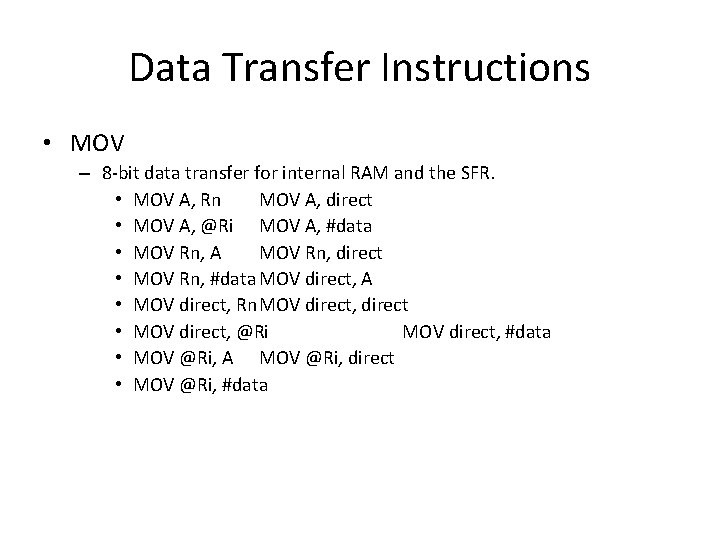 Data Transfer Instructions

• MOV

– 8-bit data transfer for internal RAM and the SFR.

• MOV A, Rn MOV A, direct
• MOV A, @Ri MOV A, #data
• MOV Rn, A MOV Rn, direct
• MOV Rn, #data MOV direct, A
• MOV direct, Rn MOV direct, direct
• MOV direct, @Ri MOV direct, #data
• MOV @Ri, A MOV @Ri, direct
• MOV @Ri, #data